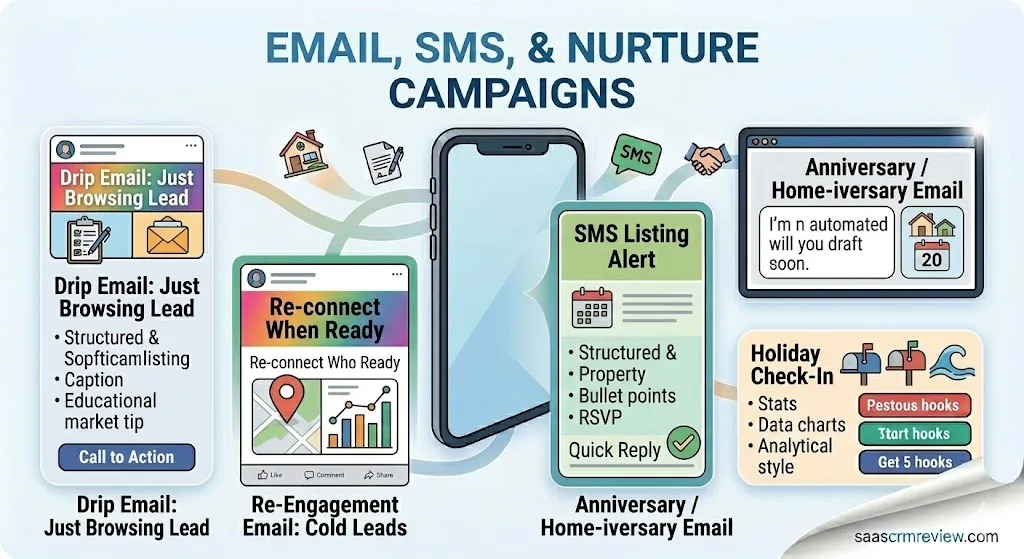 EMAIL, SMS, & NURTURE CAMPAIGNS

Drip Email: Just Browsing Lead

Drip Email: Just Browsing Lead
• Structured & Sopfticamlisting
• Caption
• Educational market tip

Call to Action

Drip Email: Just Browsing Lead

Re-connect When Ready

Re-connect Who Ready

Like Comment Share

Re-Engagement Email: Cold Leads

SMS

SMS Listing Alert

• Structured &
• Property
• Bullet points
• RSVP

Quick Reply

Anniversary / Home-iversary Email

Anniversary / Home-iversary Email

I'm n automated will you draft soon.

20

Holiday Check-In
• Stats
• Data charts
• Analytical style

Pestous hooks
3tart hooks
Get 5 hooks

saascrmreview.com